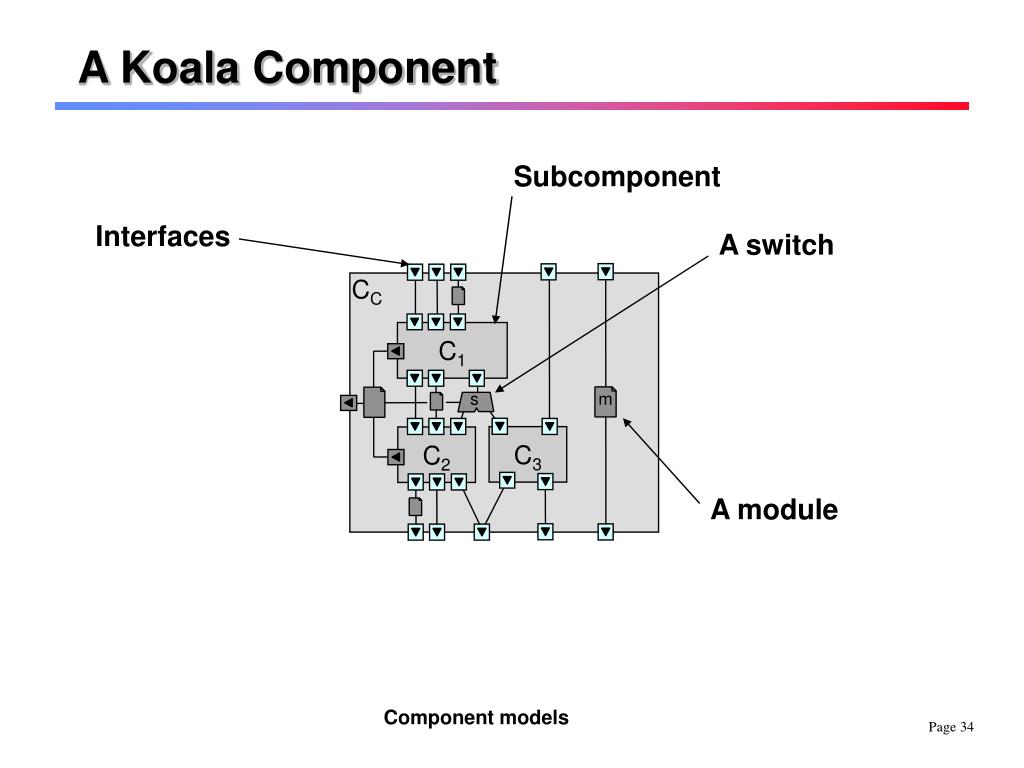 A Koala Component

Subcomponent

Interfaces

A switch

$C_C$

$C_1$

s

m

$C_2$

$C_3$

A module

Component models

Page 34